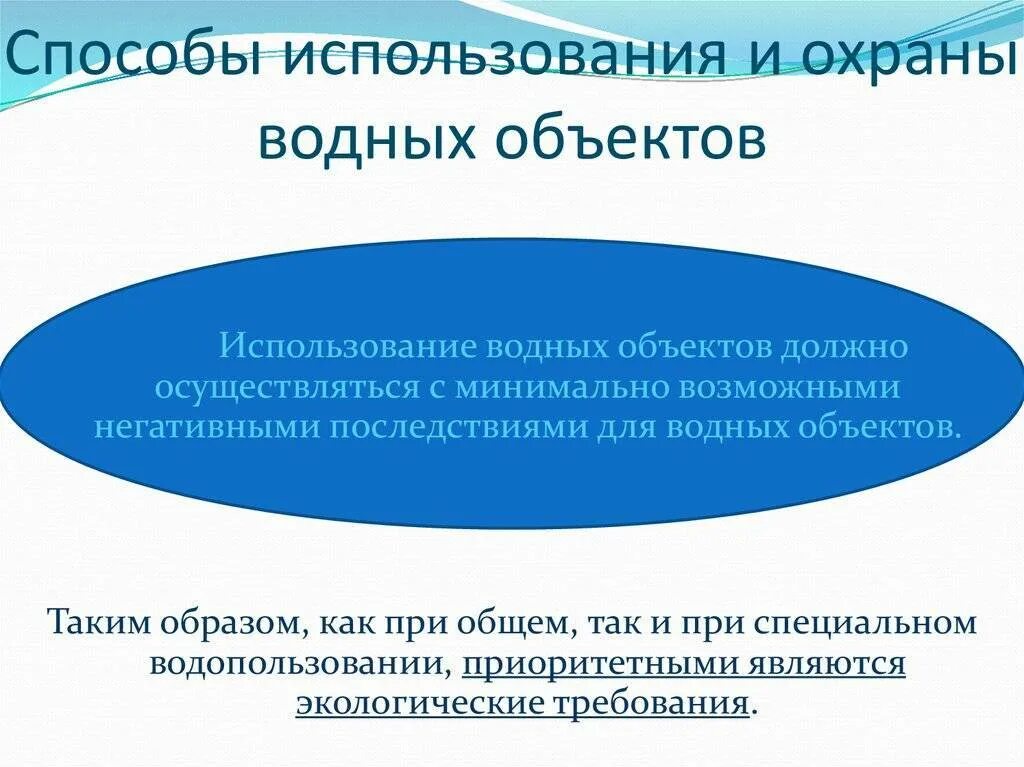 Способы использования и охраны водных объектов

Использование водных объектов должно осуществляться с минимально возможными негативными последствиями для водных объектов.

Таким образом, как при общем, так и при специальном водопользовании, приоритетными являются экологические требования.